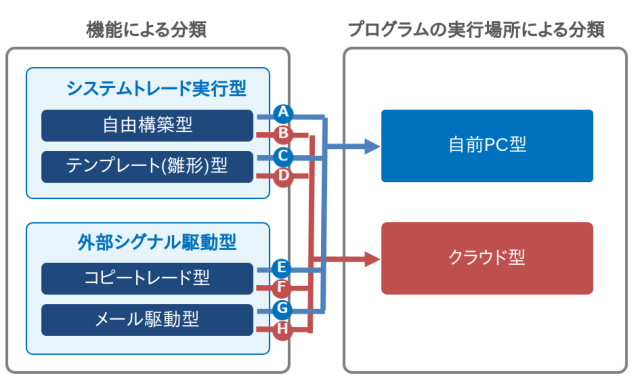 機能による分類

システムトレード実行型

自由構築型

A

B

テンプレート(雛形)型

C

D

外部シグナル駆動型

コピートレード型

E

F

メール駆動型

G

H

プログラムの実行場所による分類

自前PC型

クラウド型